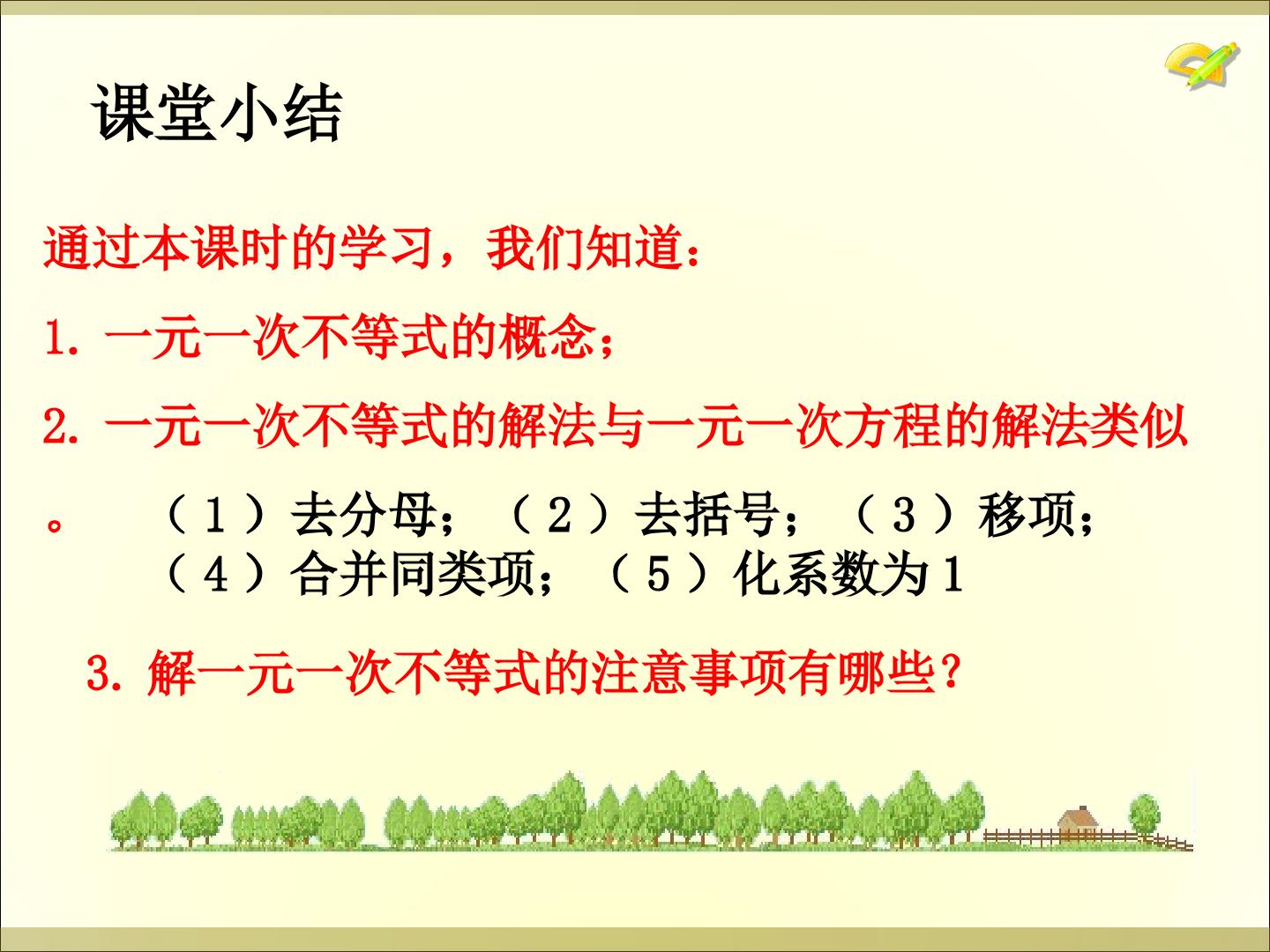 课堂小结

通过本课时的学习，我们知道：

1. 一元一次不等式的概念；

2. 一元一次不等式的解法与一元一次方程的解法类似。 （1）去分母；（2）去括号；（3）移项；（4）合并同类项；（5）化系数为1

3. 解一元一次不等式的注意事项有哪些？